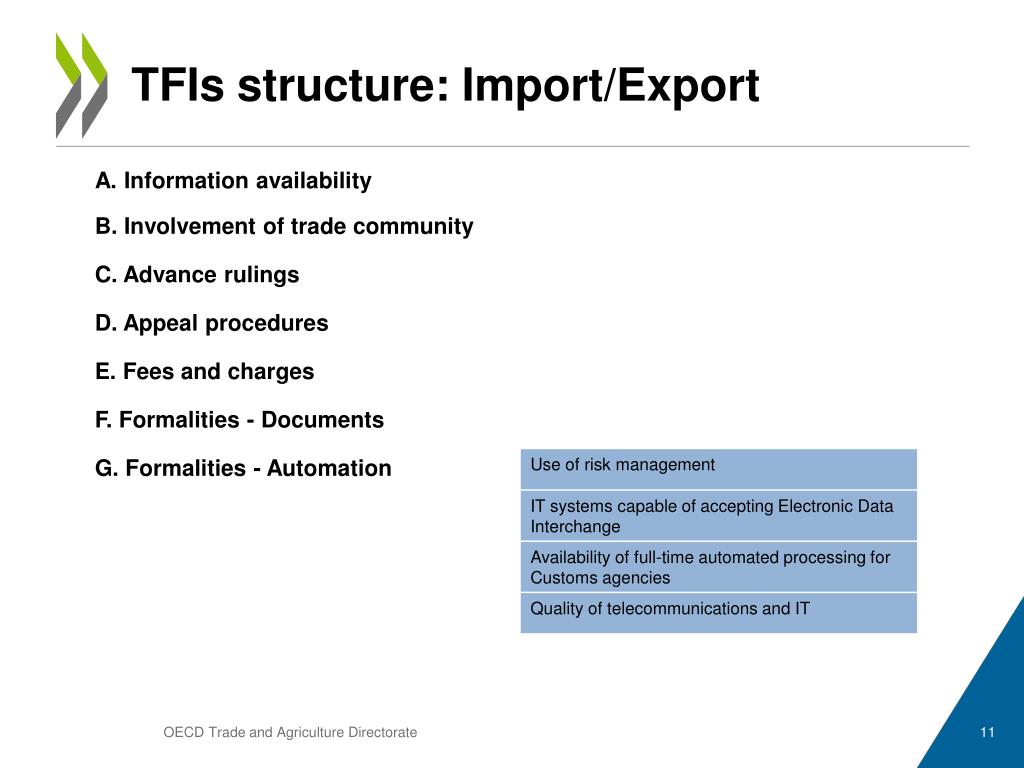 TFIs structure: Import/Export

A. Information availability

B. Involvement of trade community

C. Advance rulings

D. Appeal procedures

E. Fees and charges

F. Formalities - Documents

G. Formalities - Automation

| Use of risk management |
|---|
| IT systems capable of accepting Electronic Data Interchange |
| Availability of full-time automated processing for Customs agencies |
| Quality of telecommunications and IT |

OECD Trade and Agriculture Directorate

11